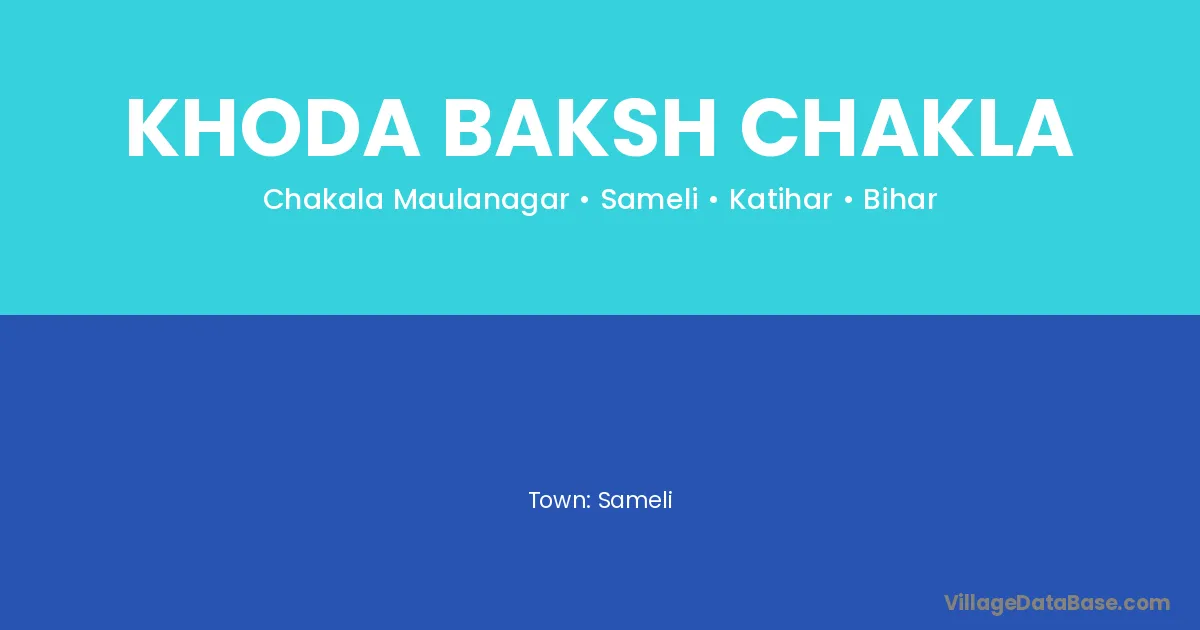 KHODA BAKSH CHAKLA

Chakala Maulanagar • Sameli • Katihar • Bihar

Town: Sameli

VillageDataBase.com